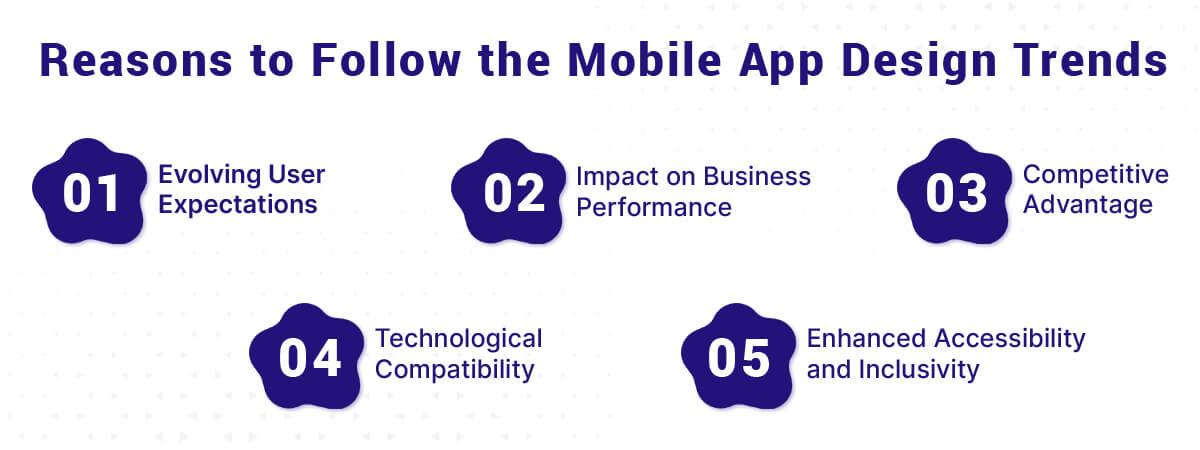 Reasons to Follow the Mobile App Design Trends

01 Evolving User Expectations

02 Impact on Business Performance

03 Competitive Advantage

04 Technological Compatibility

05 Enhanced Accessibility and Inclusivity